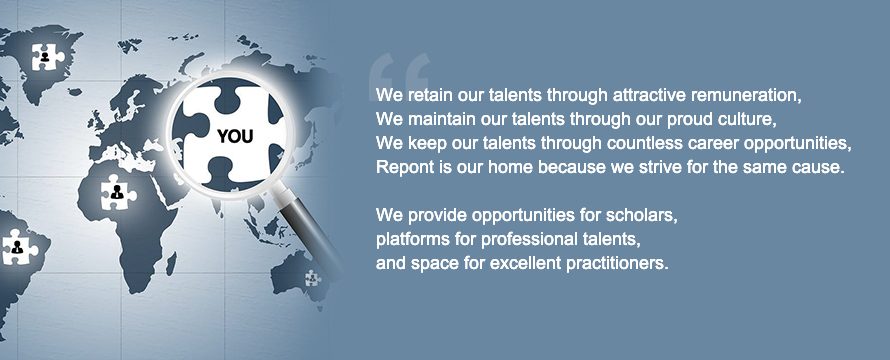 YOU

“
We retain our talents through attractive remuneration,
We maintain our talents through our proud culture,
We keep our talents through countless career opportunities,
Repont is our home because we strive for the same cause.

We provide opportunities for scholars,
platforms for professional talents,
and space for excellent practitioners.